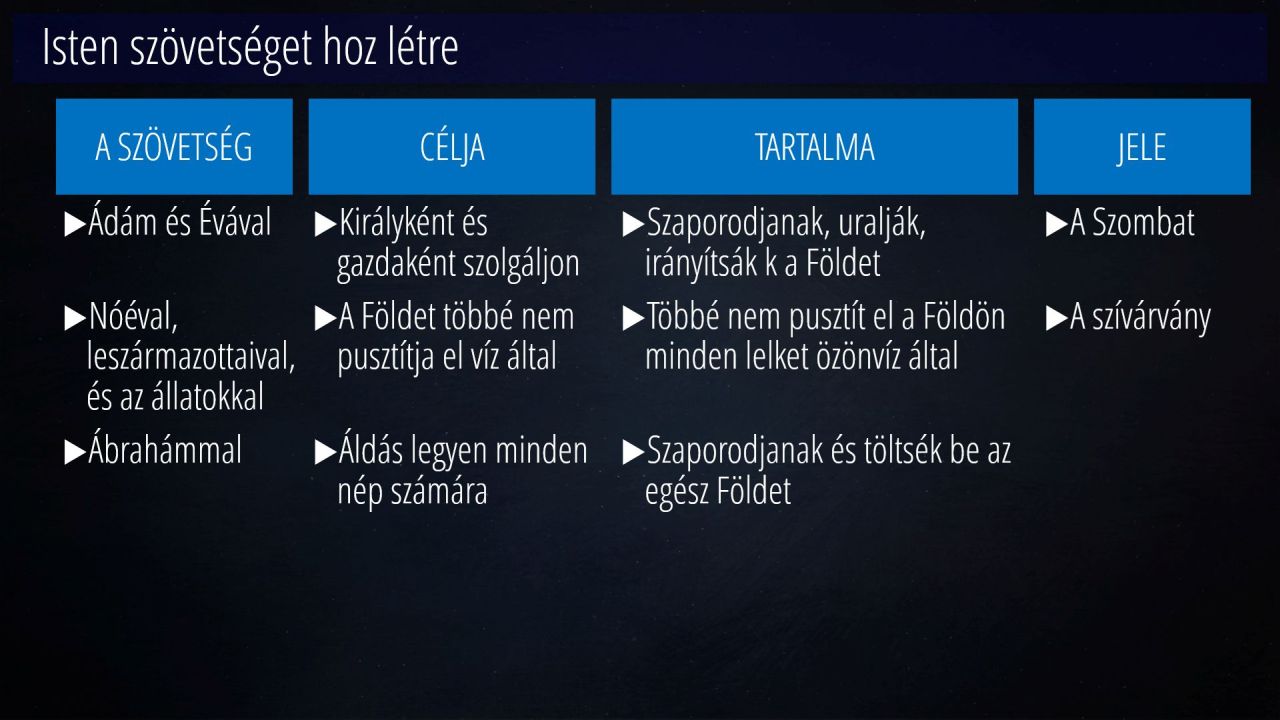 Isten szövetséget hoz létre

| A SZÖVETSÉG | CÉLJA | TARTALMA | JELE |
|---|---|---|---|
| ▶Ádám és Évával | ▶Királyként és gazdaként szolgáljon | ▶Szaporodjanak, uralják, irányítsák k a Földet | ▶A Szombat |
| ▶Nóéval, leszármazottaival, és az állatokkal | ▶A Földet többé nem pusztítja el víz által | ▶Többé nem pusztít el a Földön minden lelket özönvíz által | ▶A szívárvány |
| ▶Ábrahámmal | ▶Áldás legyen minden nép számára | ▶Szaporodjanak és töltsék be az egész Földet | |